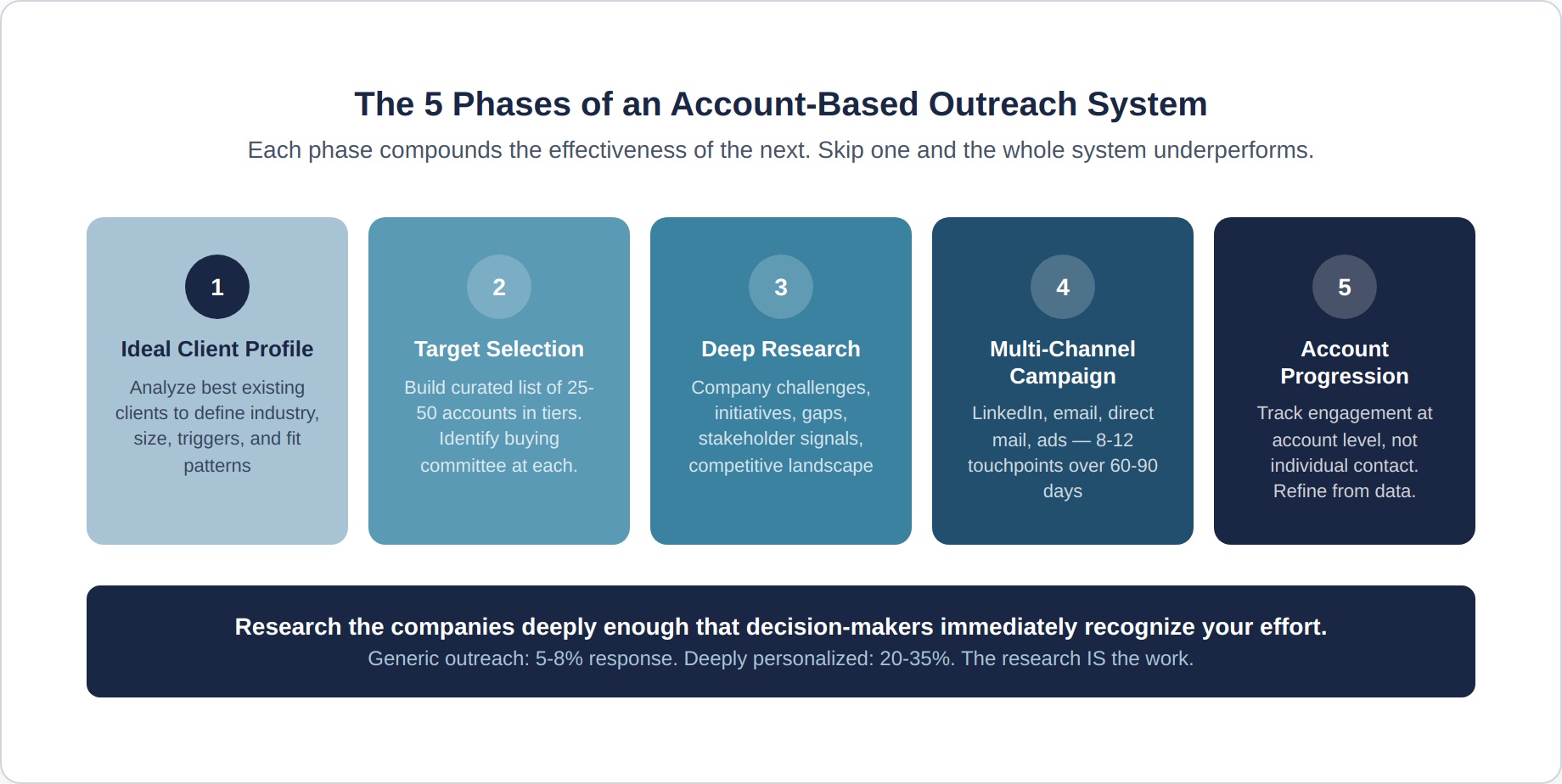 The 5 Phases of an Account-Based Outreach System

Each phase compounds the effectiveness of the next. Skip one and the whole system underperforms.

1

Ideal Client Profile

Analyze best existing clients to define industry, size, triggers, and fit patterns

2

Target Selection

Build curated list of 25-50 accounts in tiers. Identify buying committee at each.

3

Deep Research

Company challenges, initiatives, gaps, stakeholder signals, competitive landscape

4

Multi-Channel Campaign

LinkedIn, email, direct mail, ads — 8-12 touchpoints over 60-90 days

5

Account Progression

Track engagement at account level, not individual contact. Refine from data.

Research the companies deeply enough that decision-makers immediately recognize your effort.

Generic outreach: 5-8% response. Deeply personalized: 20-35%. The research IS the work.